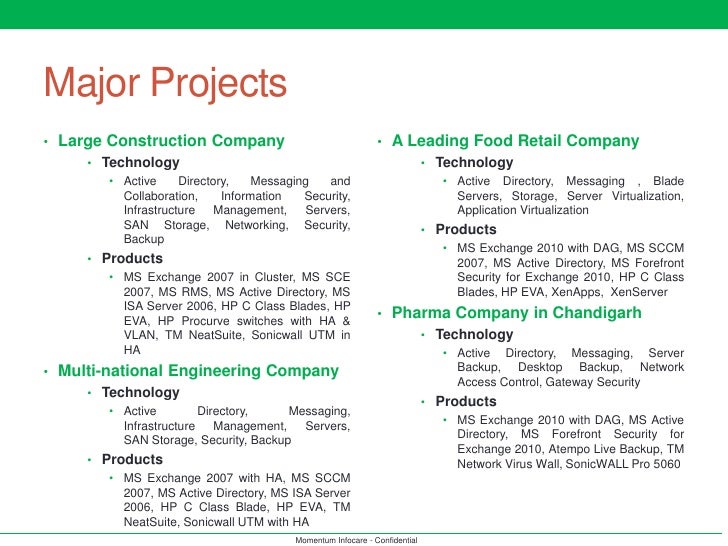 Major Projects

• Large Construction Company
• Technology
• Active Directory, Messaging and Collaboration, Information Security, Infrastructure Management, Servers, SAN Storage, Networking, Security, Backup
• Products
• MS Exchange 2007 in Cluster, MS SCE 2007, MS RMS, MS Active Directory, MS ISA Server 2006, HP C Class Blades, HP EVA, HP Procurve switches with HA & VLAN, TM NeatSuite, Sonicwall UTM in HA
• Multi-national Engineering Company
• Technology
• Active Directory, Messaging, Infrastructure Management, Servers, SAN Storage, Security, Backup
• Products
• MS Exchange 2007 with HA, MS SCCM 2007, MS Active Directory, MS ISA Server 2006, HP C Class Blade, HP EVA, TM NeatSuite, Sonicwall UTM with HA

• A Leading Food Retail Company
• Technology
• Active Directory, Messaging , Blade Servers, Storage, Server Virtualization, Application Virtualization
• Products
• MS Exchange 2010 with DAG, MS SCCM 2007, MS Active Directory, MS Forefront Security for Exchange 2010, HP C Class Blades, HP EVA, XenApps, XenServer
• Pharma Company in Chandigarh
• Technology
• Active Directory, Messaging, Server Backup, Desktop Backup, Network Access Control, Gateway Security
• Products
• MS Exchange 2010 with DAG, MS Active Directory, MS Forefront Security for Exchange 2010, Atempo Live Backup, TM Network Virus Wall, SonicWALL Pro 5060

Momentum Infocare - Confidential